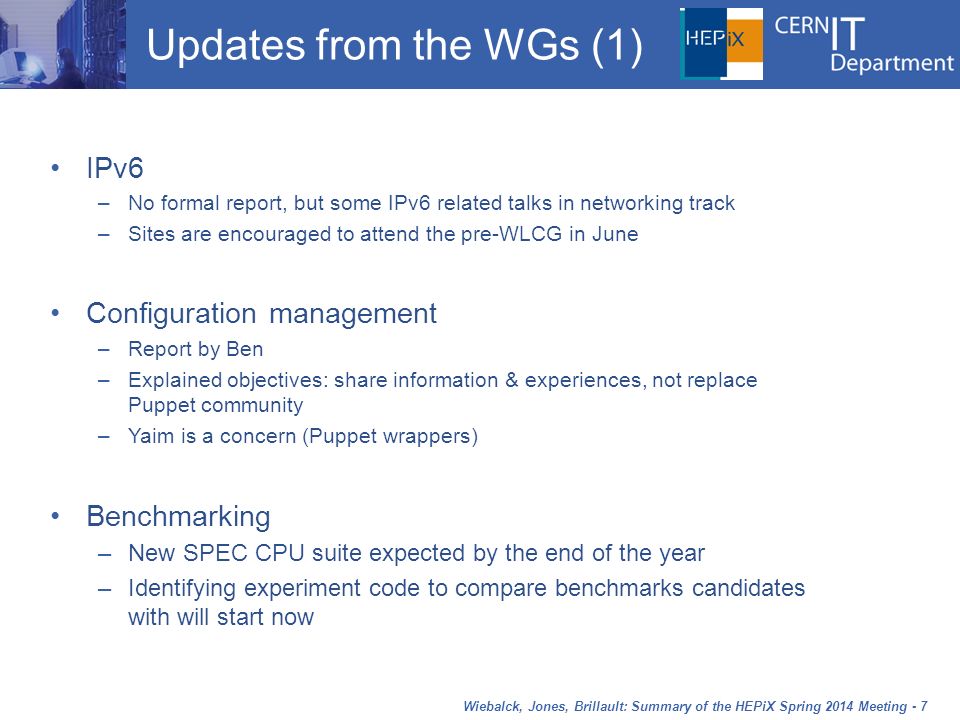 Updates from the WGs (1)

HEPiX

CERN IT Department

• IPv6
– No formal report, but some IPv6 related talks in networking track
– Sites are encouraged to attend the pre-WLCG in June

• Configuration management
– Report by Ben
– Explained objectives: share information & experiences, not replace Puppet community
– Yaim is a concern (Puppet wrappers)

• Benchmarking
– New SPEC CPU suite expected by the end of the year
– Identifying experiment code to compare benchmarks candidates with will start now

Wiebalck, Jones, Brillault: Summary of the HEPiX Spring 2014 Meeting - 7